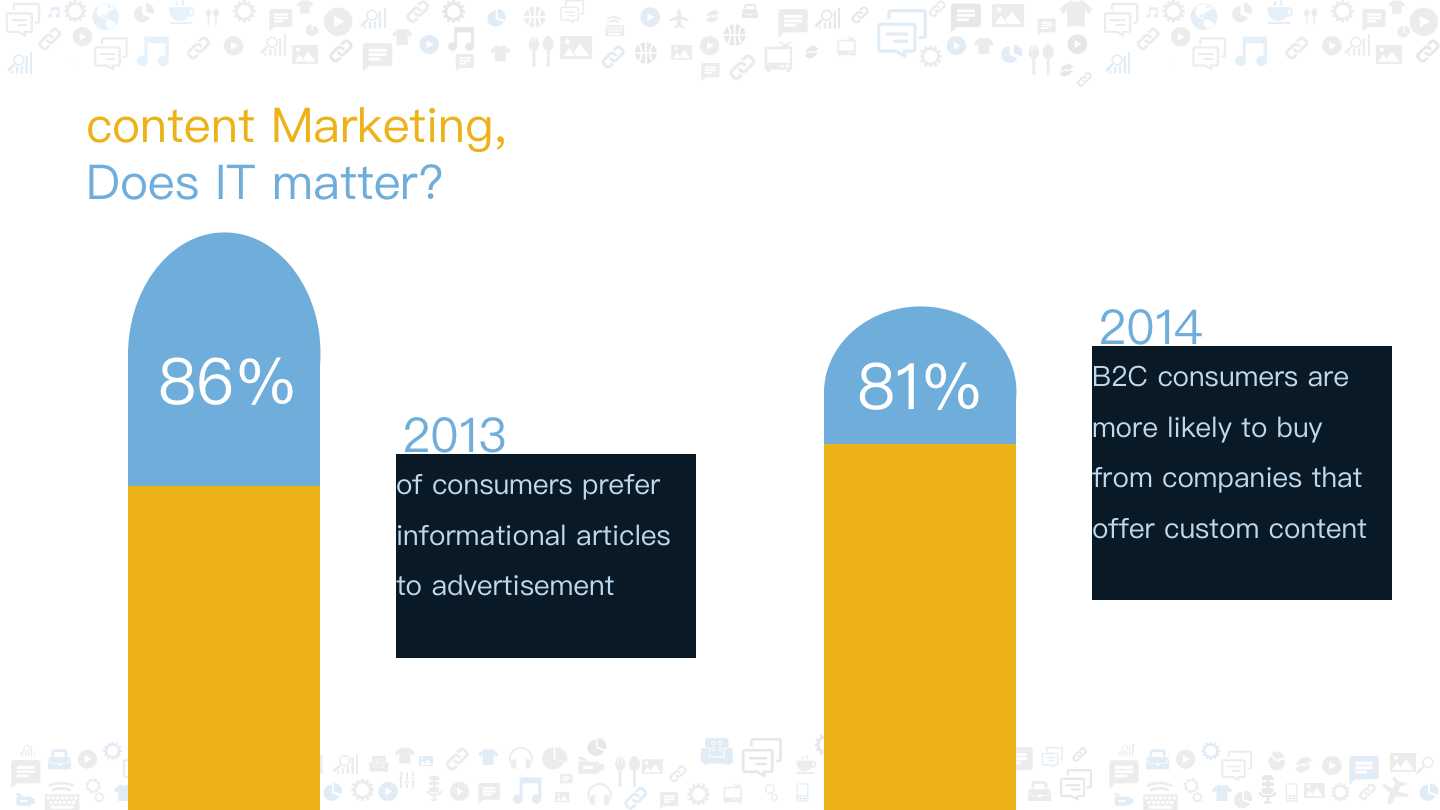 content Marketing,
Does IT matter?

86%

2013
of consumers prefer informational articles to advertisement

81%

2014
B2C consumers are more likely to buy from companies that offer custom content